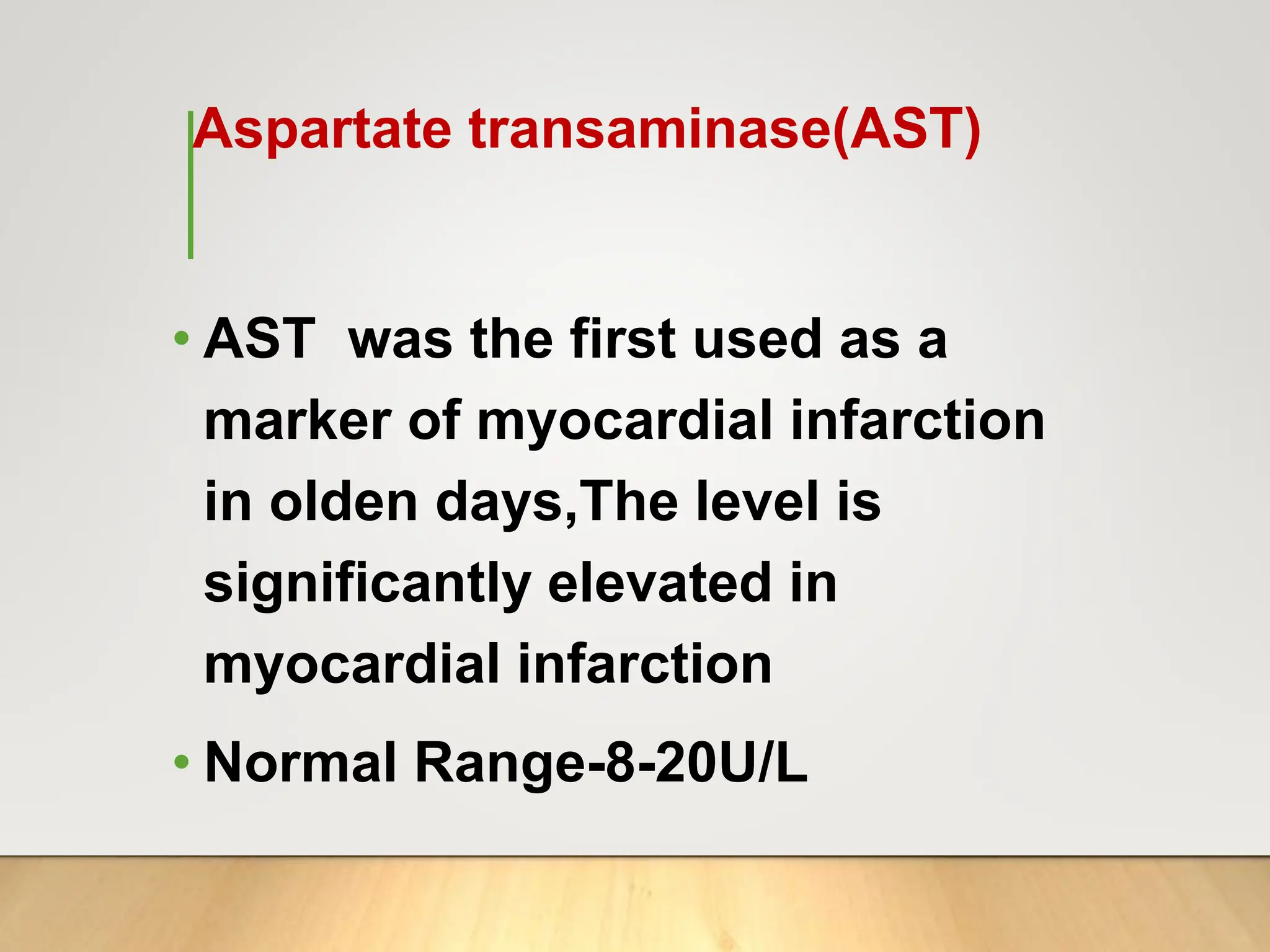 Aspartate transaminase(AST)

• AST was the first used as a marker of myocardial infarction in olden days,The level is significantly elevated in myocardial infarction

• Normal Range-8-20U/L